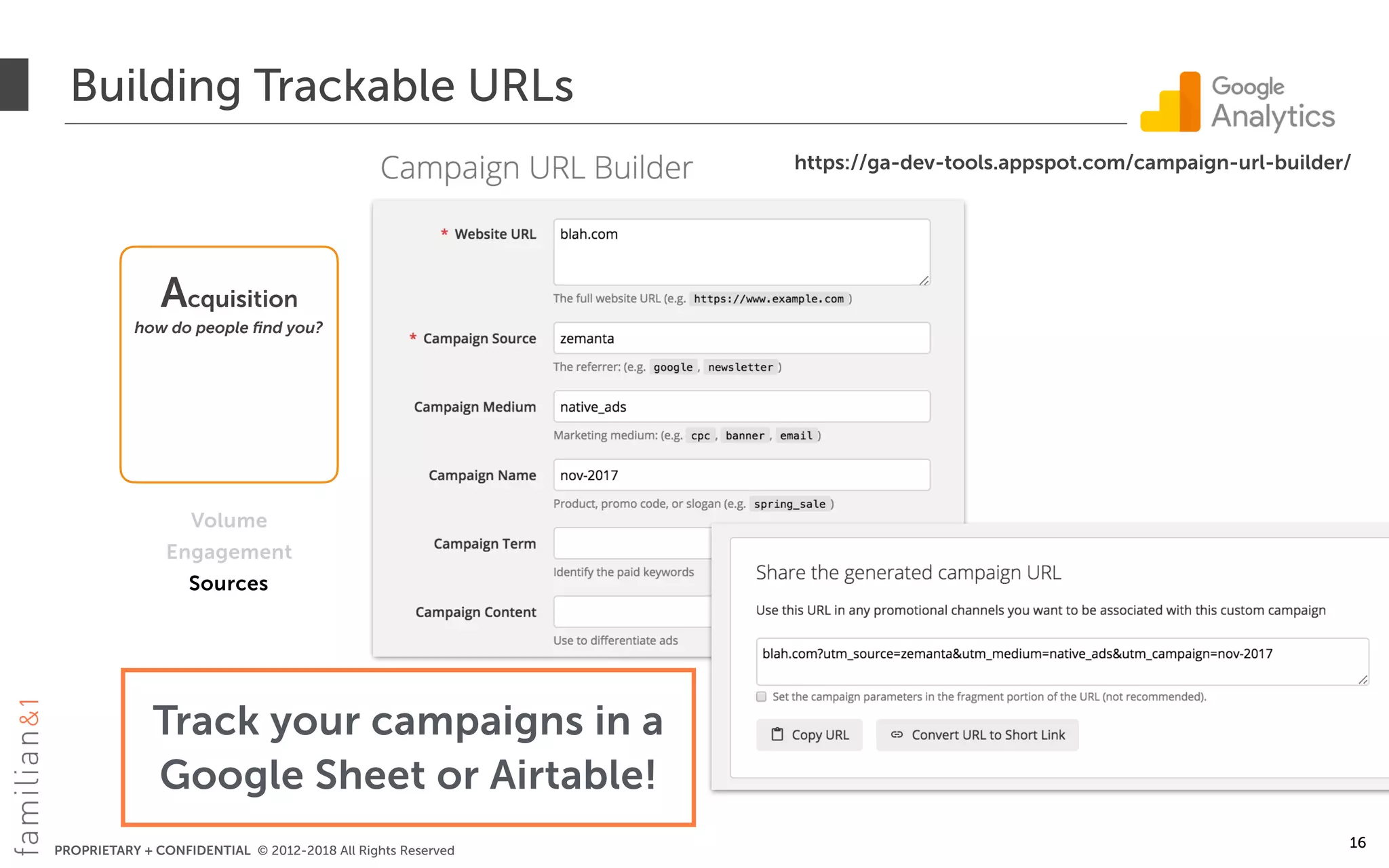 Building Trackable URLs

Google Analytics

Campaign URL Builder

https://ga-dev-tools.appspot.com/campaign-url-builder/

Acquisition
how do people find you?

Volume
Engagement
Sources

* Website URL
blah.com
The full website URL (e.g. https://www.example.com )

* Campaign Source
zemanta
The referrer: (e.g. google , newsletter )

Campaign Medium
native_ads
Marketing medium: (e.g. cpc , banner , email )

Campaign Name
nov-2017
Product, promo code, or slogan (e.g. spring_sale )

Campaign Term
Identify the paid keywords

Campaign Content
Use to differentiate ads

Share the generated campaign URL

Use this URL in any promotional channels you want to be associated with this custom campaign

blah.com?utm_source=zemanta&utm_medium=native_ads&utm_campaign=nov-2017

Set the campaign parameters in the fragment portion of the URL (not recommended).

Copy URL

Convert URL to Short Link

Track your campaigns in a Google Sheet or Airtable!

familian&1

PROPRIETARY + CONFIDENTIAL © 2012-2018 All Rights Reserved

16